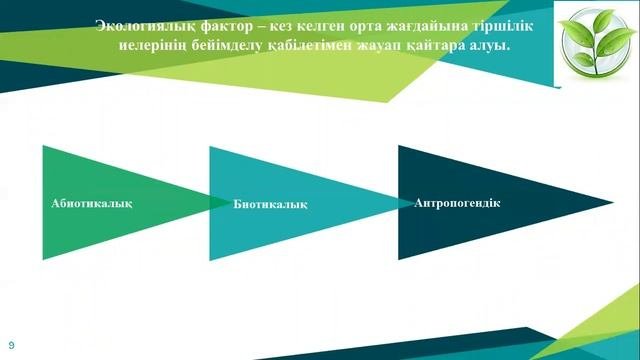 Экологиялық фактор – кез келген орта жағдайына тіршілік иелерінің бейімделу қабілетімен жауап қайтара алуы.

Абиотикалық

Биотикалық

Антропогендік

9